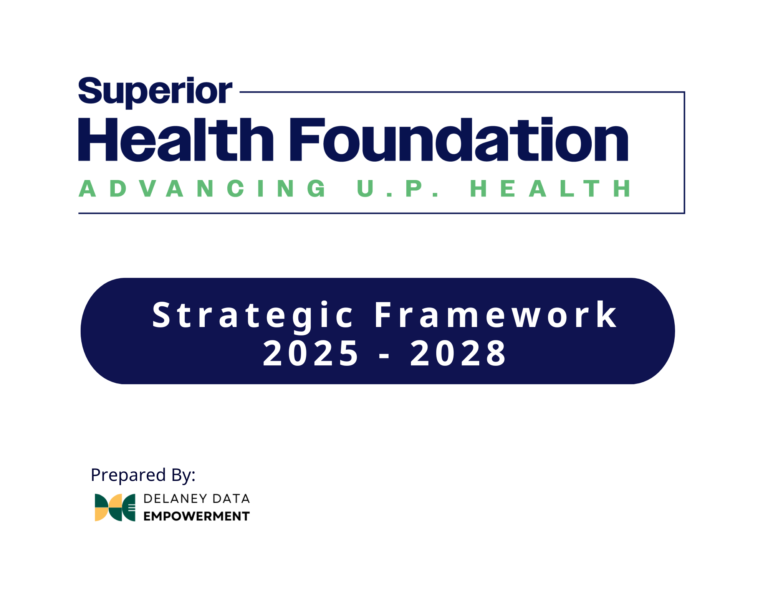 Superior
Health Foundation
ADVANCING U.P. HEALTH

Strategic Framework
2025 - 2028

Prepared By:
DELANEY DATA
EMPOWERMENT